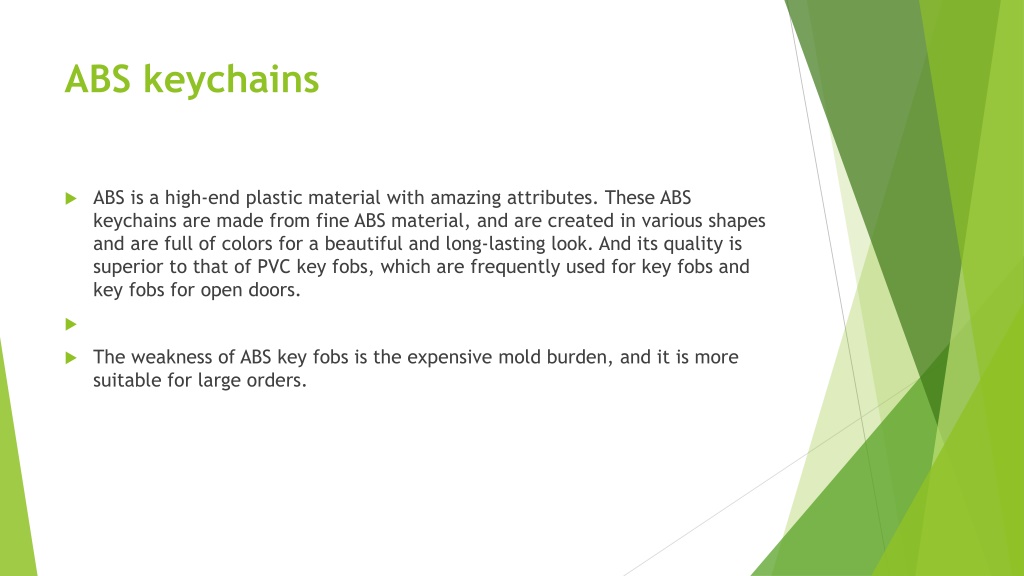 ABS keychains

ABS is a high-end plastic material with amazing attributes. These ABS keychains are made from fine ABS material, and are created in various shapes and are full of colors for a beautiful and long-lasting look. And its quality is superior to that of PVC key fobs, which are frequently used for key fobs and key fobs for open doors.

The weakness of ABS key fobs is the expensive mold burden, and it is more suitable for large orders.